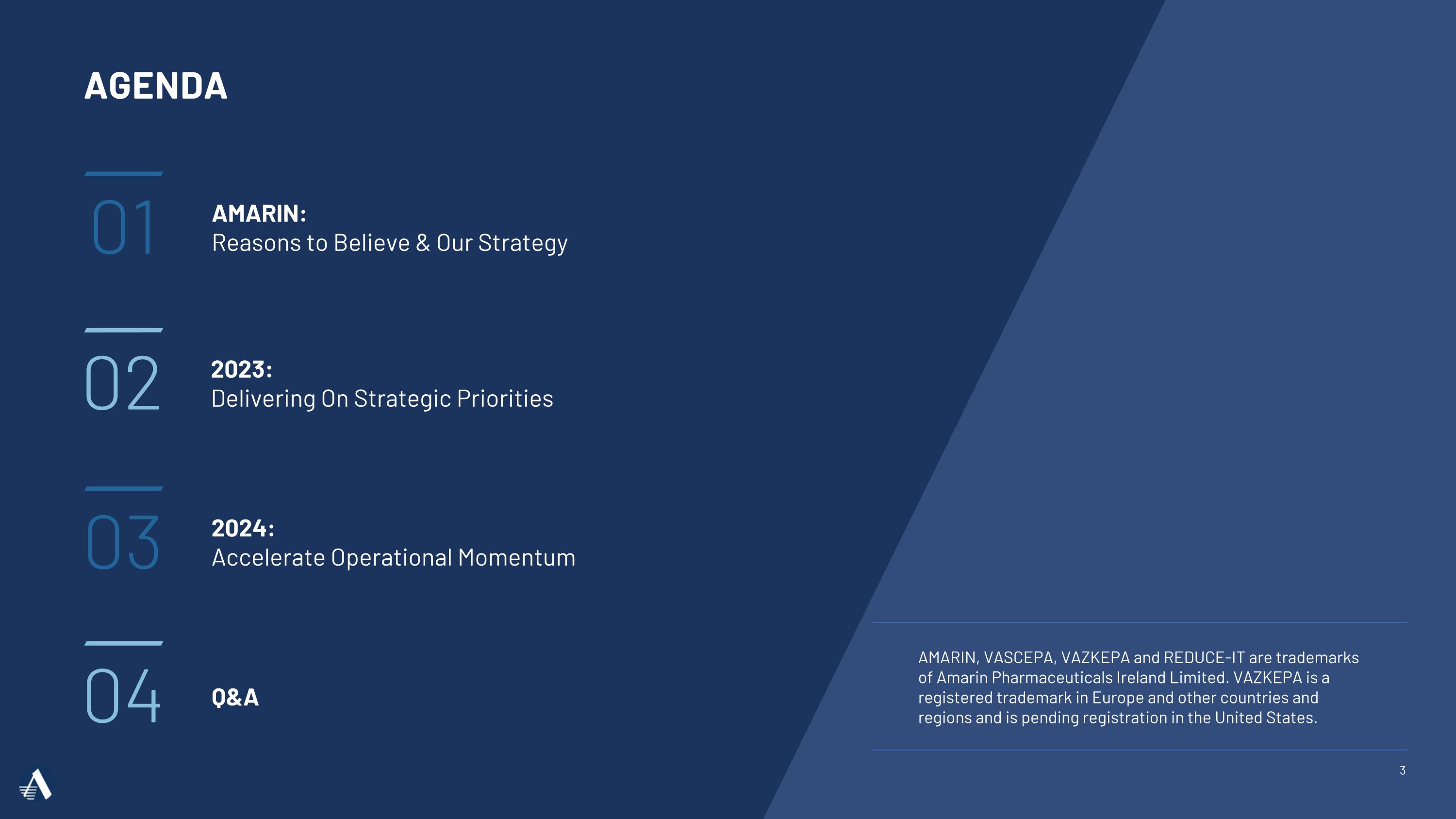 AGENDA

01 AMARIN:
Reasons to Believe & Our Strategy

02 2023:
Delivering On Strategic Priorities

03 2024:
Accelerate Operational Momentum

04 Q&A

AMARIN, VASCEPA, VAZKEPA and REDUCE-IT are trademarks of Amarin Pharmaceuticals Ireland Limited. VAZKEPA is a registered trademark in Europe and other countries and regions and is pending registration in the United States.

3